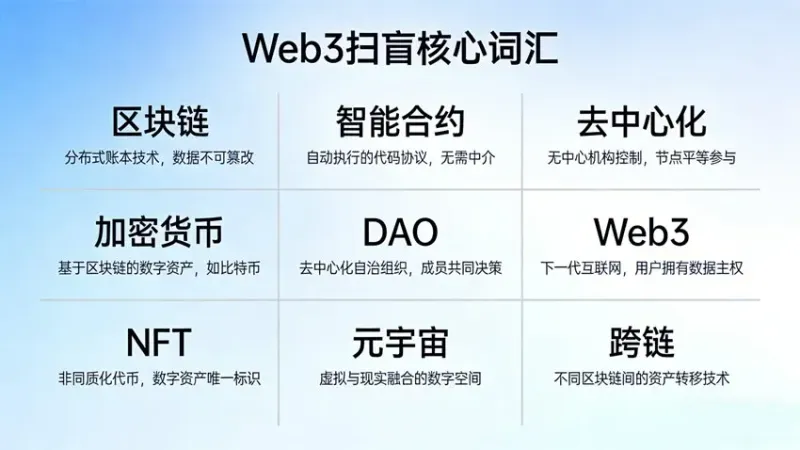 Web3扫盲核心词汇

区块链
分布式账本技术，数据不可篡改

智能合约
自动执行的代码协议，无需中介

去中心化
无中心机构控制，节点平等参与

加密货币
基于区块链的数字资产，如比特币

DAO
去中心化自治组织，成员共同决策

Web3
下一代互联网，用户拥有数据主权

NFT
非同质化代币，数字资产唯一标识

元宇宙
虚拟与现实融合的数字空间

跨链
不同区块链间的资产转移技术